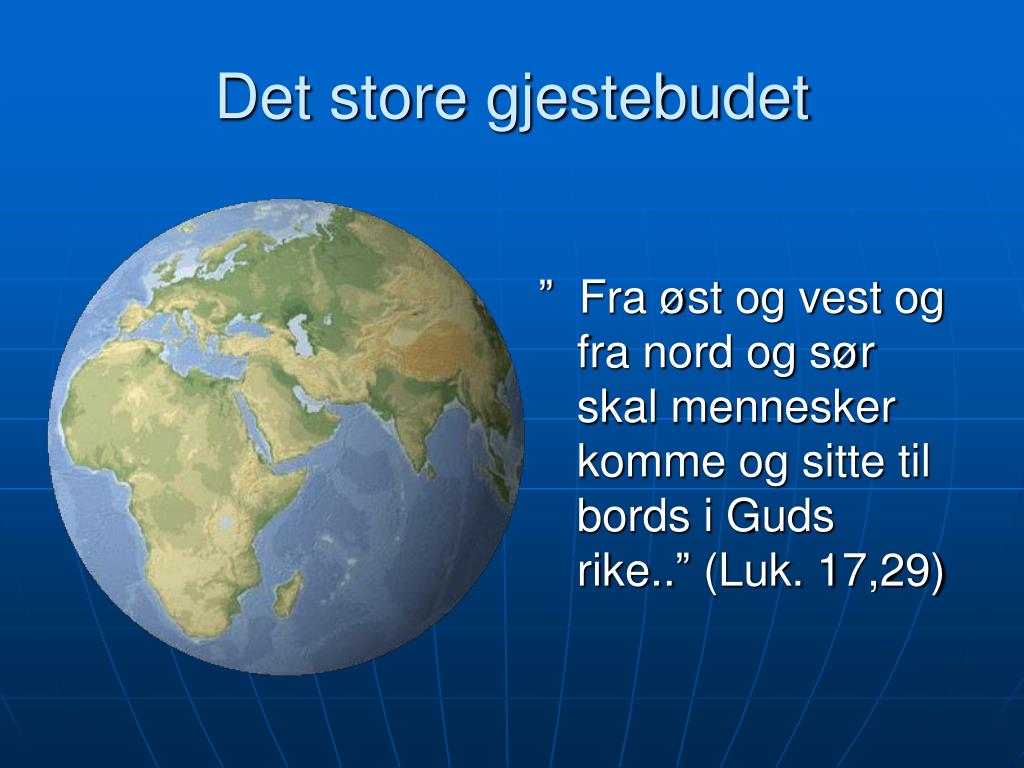 Det store gjestebudet

” Fra øst og vest og fra nord og sør skal mennesker komme og sitte til bords i Guds rike..” (Luk. 17,29)